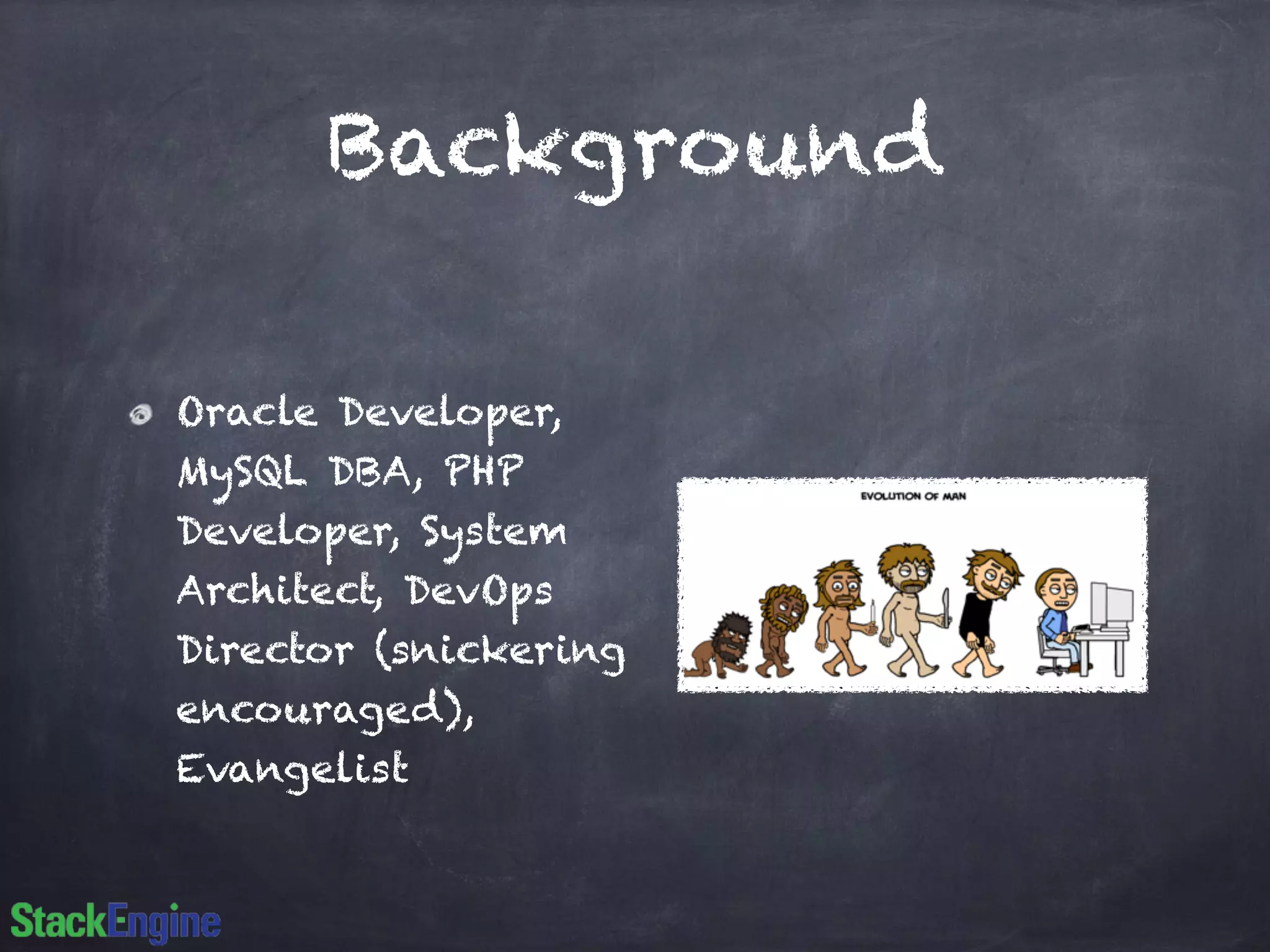 Background

Oracle Developer, MySQL DBA, PHP Developer, System Architect, DevOps Director (snickering encouraged), Evangelist

EVOLUTION OF MAN

StackEngine